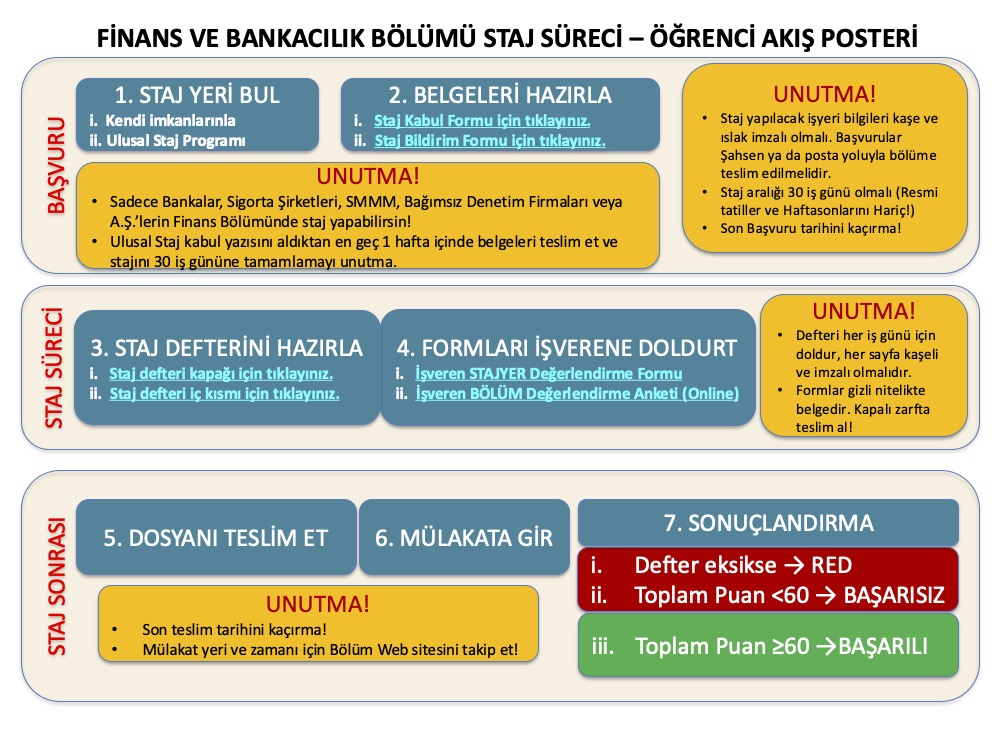 FİNANS VE BANKACILIK BÖLÜMÜ STAJ SÜRECİ – ÖĞRENCİ AKIŞ POSTERİ

BAŞVURU

1. STAJ YERİ BUL
i. Kendi imkanlarınla
ii. Ulusal Staj Programı

2. BELGELERİ HAZIRLA
i. Staj Kabul Formu için tıklayınız.
ii. Staj Bildirim Formu için tıklayınız.

UNUTMA!
• Sadece Bankalar, Sigorta Şirketleri, SMMM, Bağımsız Denetim Firmaları veya A.Ş.'lerin Finans Bölümünde staj yapabilirsin!
• Ulusal Staj kabul yazısını aldıktan en geç 1 hafta içinde belgeleri teslim et ve stajını 30 iş gününe tamamlamayı unutma.

UNUTMA!
• Staj yapılacak işyeri bilgileri kaşe ve ıslak imzalı olmalı. Başvurular Şahsen ya da posta yoluyla bölüme teslim edilmelidir.
• Staj aralığı 30 iş günü olmalı (Resmi tatiller ve Haftasonlarını Hariç!)
• Son Başvuru tarihini kaçırma!

STAJ SÜRECİ

3. STAJ DEFTERİNİ HAZIRLA
i. Staj defteri kapağı için tıklayınız.
ii. Staj defteri iç kısmı için tıklayınız.

4. FORMLARI İŞVERENE DOLDURT
i. İşveren STAJYER Değerlendirme Formu
ii. İşveren BÖLÜM Değerlendirme Anketi (Online)

UNUTMA!
• Defteri her iş günü için doldur, her sayfa kaşeli ve imzalı olmalıdır.
• Formlar gizli nitelikte belgedir. Kapalı zarfta teslim al!

STAJ SONRASI

5. DOSYANI TESLİM ET

6. MÜLAKATA GİR

7. SONUÇLANDIRMA
i. Defter eksikse → RED
ii. Toplam Puan <60 → BAŞARISIZ
iii. Toplam Puan ≥60 →BAŞARILI

UNUTMA!
• Son teslim tarihini kaçırma!
• Mülakat yeri ve zamanı için Bölüm Web sitesini takip et!